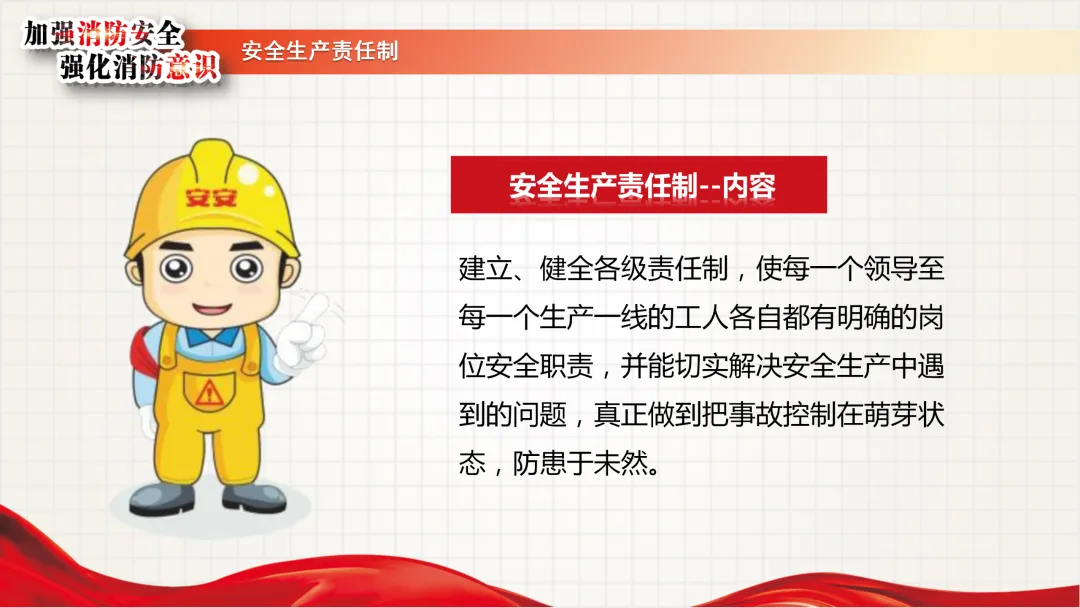 加强消防安全
强化消防意识

安全生产责任制

安安

安全生产责任制--内容

建立、健全各级责任制，使每一个领导至每一个生产一线的工人各自都有明确的岗位安全职责，并能切实解决安全生产中遇到的问题，真正做到把事故控制在萌芽状态，防患于未然。